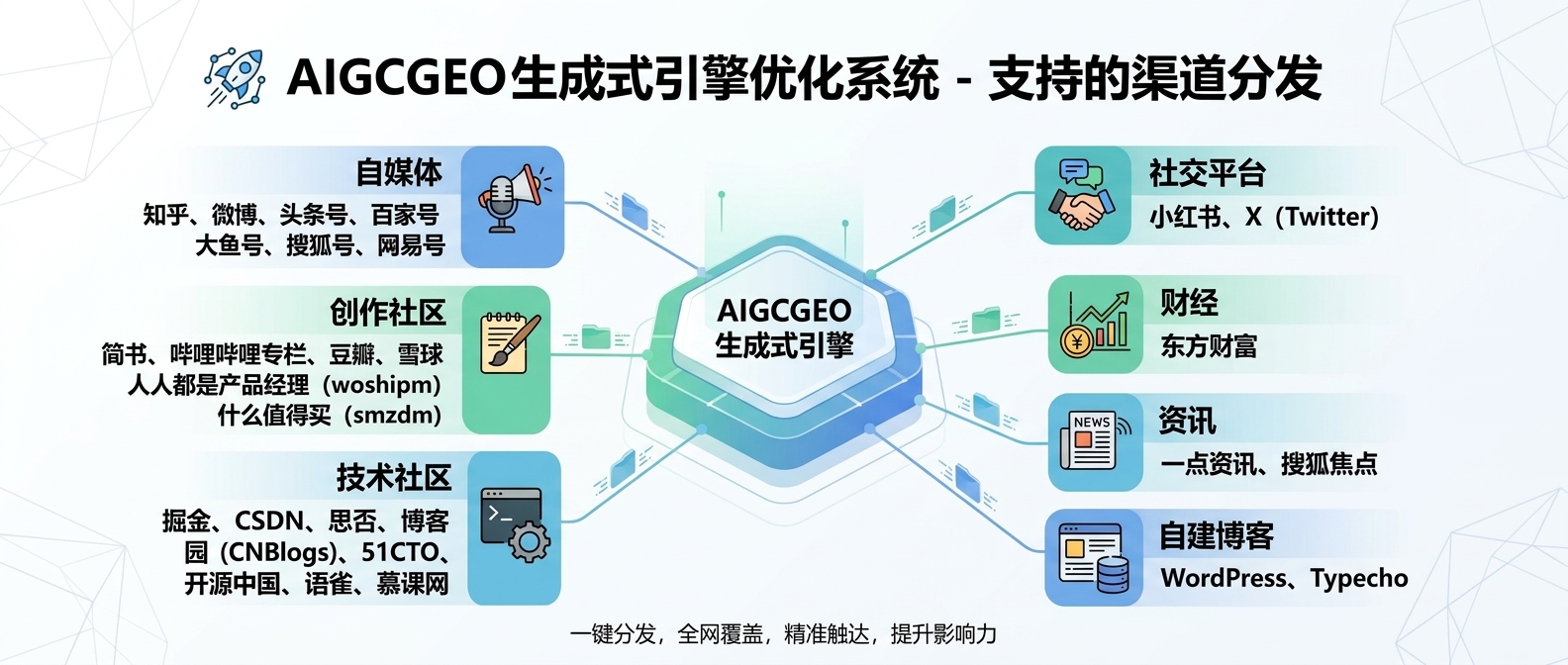 AIGCGEO生成式引擎优化系统 - 支持的渠道分发

自媒体
知乎、微博、头条号、百家号
大鱼号、搜狐号、网易号

创作社区
简书、哔哩哔哩专栏、豆瓣、雪球
人人都是产品经理（woshipm）
什么值得买（smzdm）

技术社区
掘金、CSDN、思否、博客园（CNBlogs）、51CTO、开源中国、语雀、慕课网

AIGCGEO
生成式引擎

社交平台
小红书、X（Twitter）

财经
东方财富

NEWS
资讯
一点资讯、搜狐焦点

自建博客
WordPress、Typecho

一键分发，全网覆盖，精准触达，提升影响力